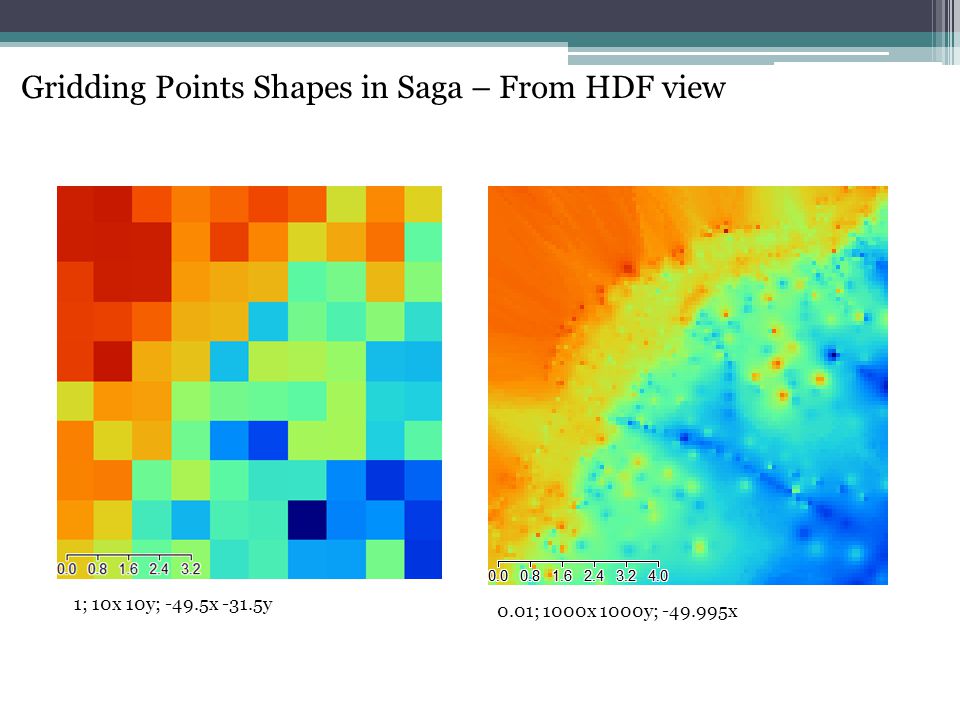 Gridding Points Shapes in Saga – From HDF view

0.0 0.8 1.6 2.4 3.2

1; 10x 10y; -49.5x -31.5y

0.0 0.8 1.6 2.4 3.2 4.0

0.01; 1000x 1000y; -49.995x